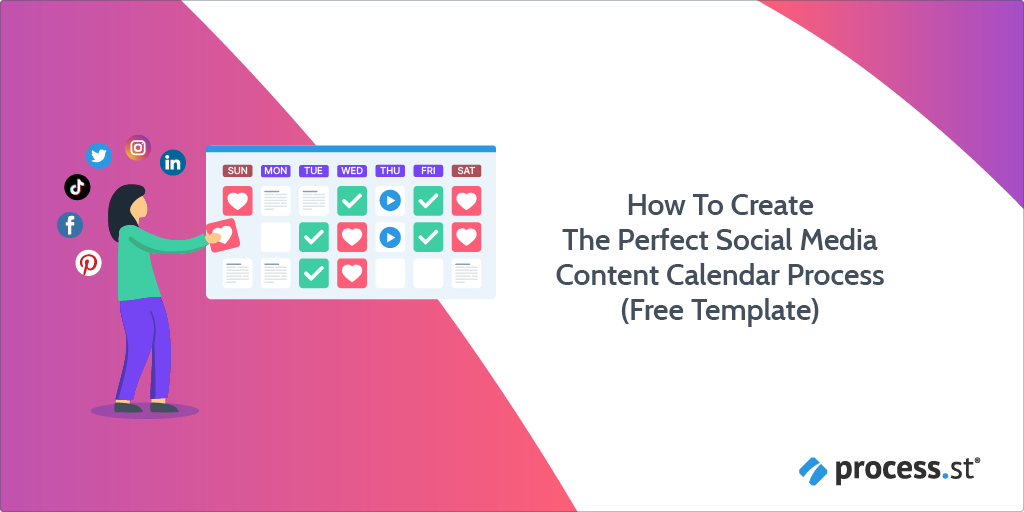 SUN MON TUE WED THU FRI SAT

How To Create
The Perfect Social Media
Content Calendar Process
(Free Template)

process.st®